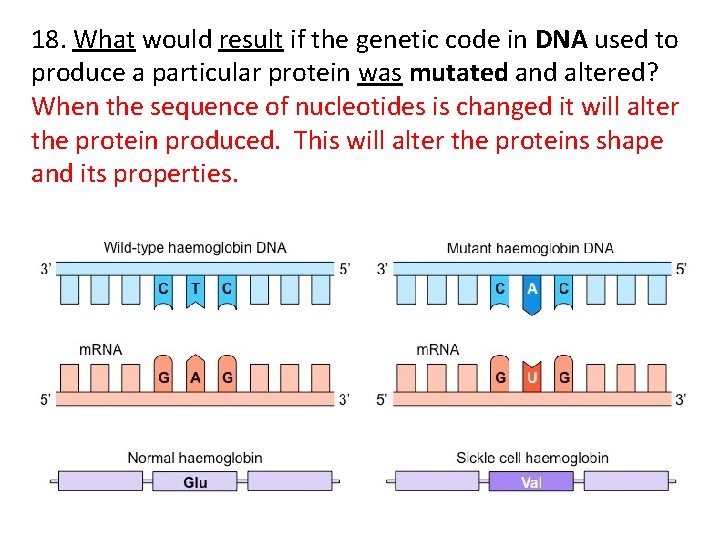 18. What would result if the genetic code in DNA used to produce a particular protein was mutated and altered? When the sequence of nucleotides is changed it will alter the protein produced. This will alter the proteins shape and its properties.

Wild-type haemoglobin DNA
3' 5'
C T C
mRNA
G A G
5' 3'
Normal haemoglobin
Glu

Mutant haemoglobin DNA
3' 5'
C A C
mRNA
G U G
5' 3'
Sickle cell haemoglobin
Val